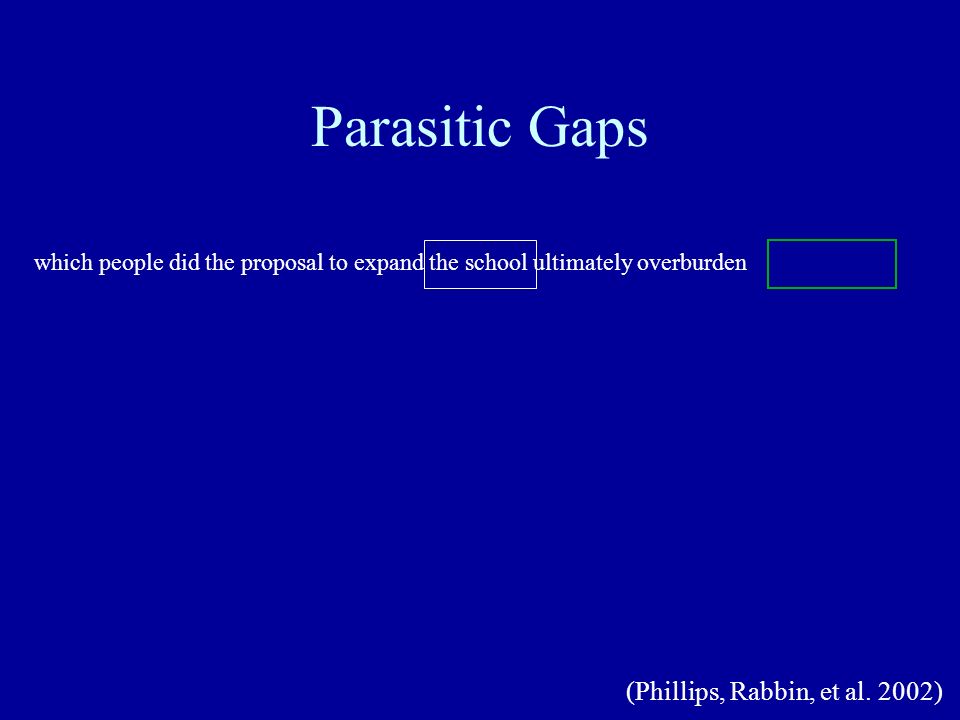 Parasitic Gaps

which people did the proposal to expand the school ultimately overburden

(Phillips, Rabbin, et al. 2002)